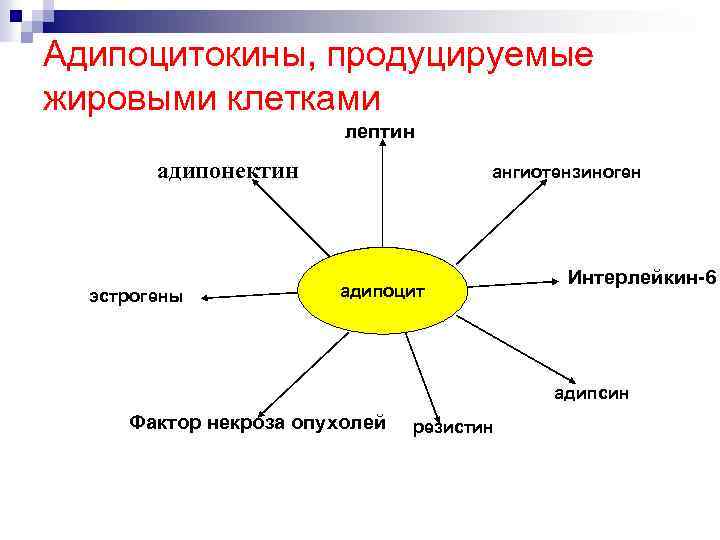 Адипоцитокины, продуцируемые жировыми клетками

лептин

адипонектин

ангиотензиноген

эстрогены

адипоцит

Интерлейкин-6

адипсин

Фактор некроза опухолей

резистин